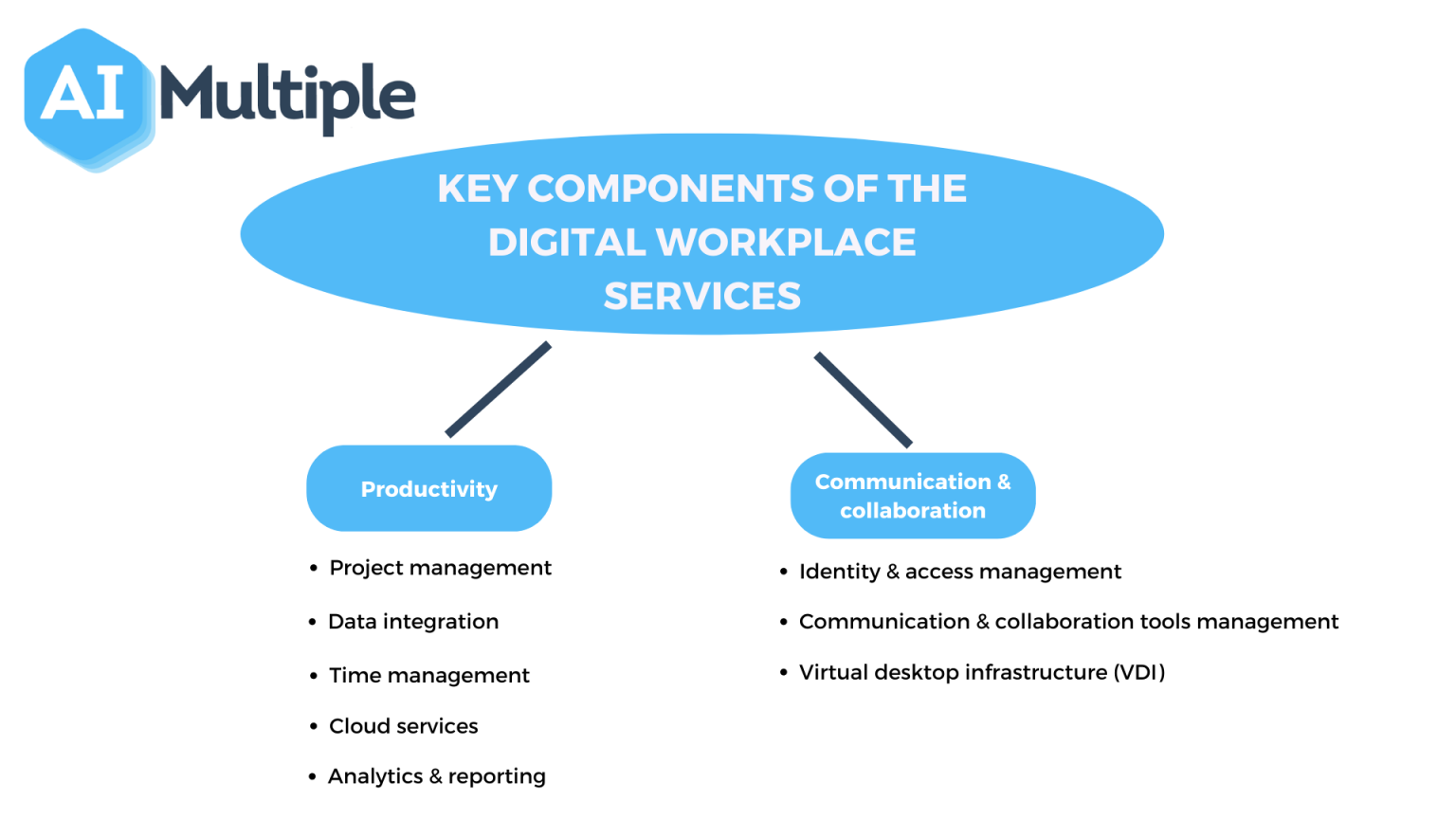 AI Multiple

KEY COMPONENTS OF THE DIGITAL WORKPLACE SERVICES

Productivity

• Project management
• Data integration
• Time management
• Cloud services
• Analytics & reporting

Communication & collaboration

• Identity & access management
• Communication & collaboration tools management
• Virtual desktop infrastructure (VDI)